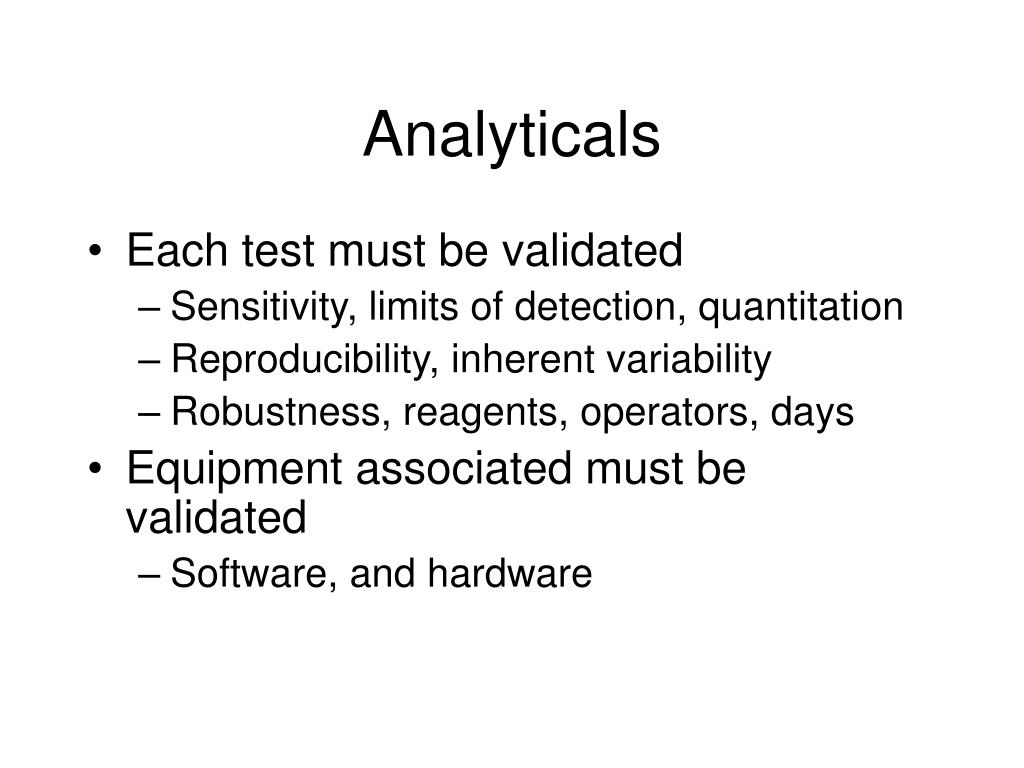 Analyticals

• Each test must be validated
– Sensitivity, limits of detection, quantitation
– Reproducibility, inherent variability
– Robustness, reagents, operators, days
• Equipment associated must be validated
– Software, and hardware